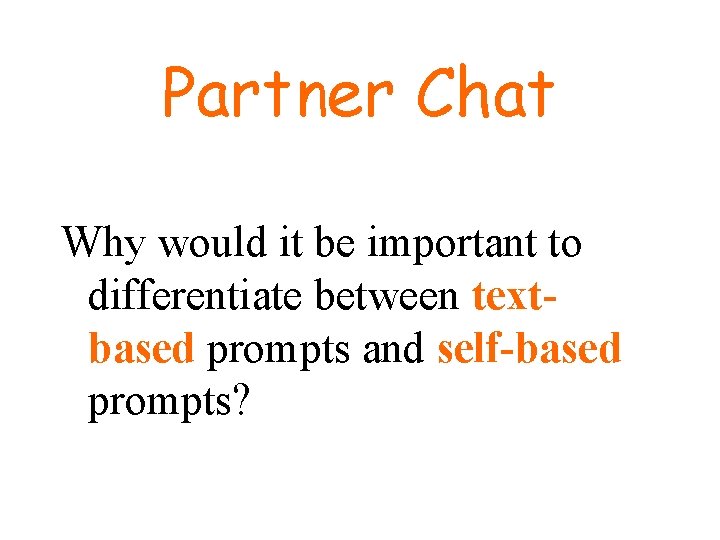 Partner Chat

Why would it be important to differentiate between text-based prompts and self-based prompts?